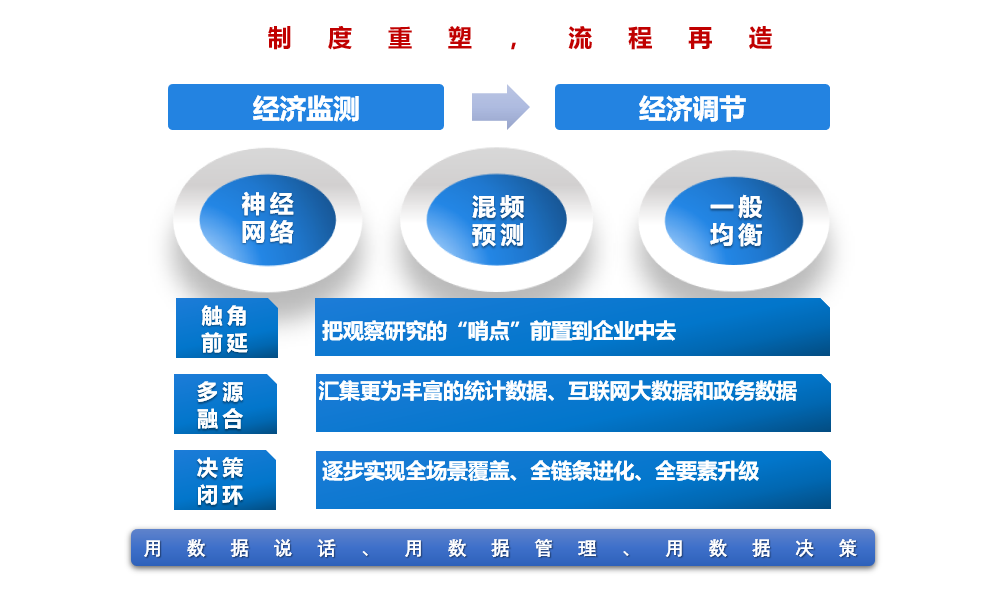 制度重塑，流程再造

经济监测

经济调节

神经网络

混频预测

一般均衡

触角前延

把观察研究的“哨点”前置到企业中去

多源融合

汇集更为丰富的统计数据、互联网大数据和政务数据

决策闭环

逐步实现全场景覆盖、全链条进化、全要素升级

用数据说话、用数据管理、用数据决策